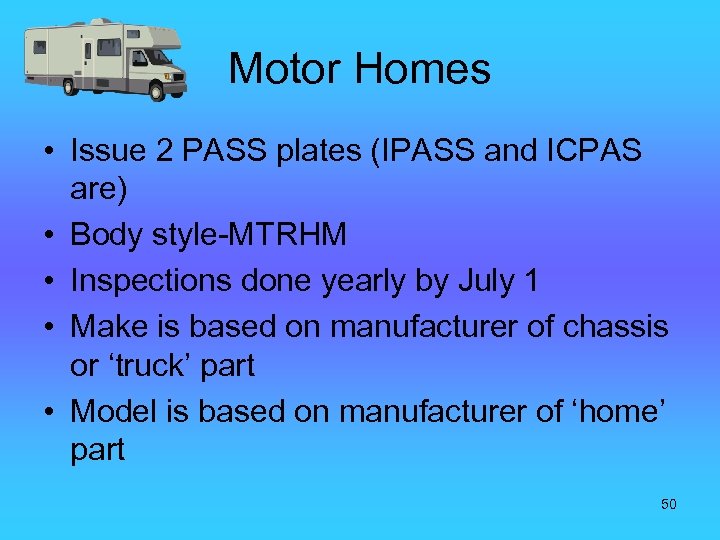 Motor Homes

• Issue 2 PASS plates (IPASS and ICPAS are)
• Body style-MTRHM
• Inspections done yearly by July 1
• Make is based on manufacturer of chassis or ‘truck’ part
• Model is based on manufacturer of ‘home’ part

50